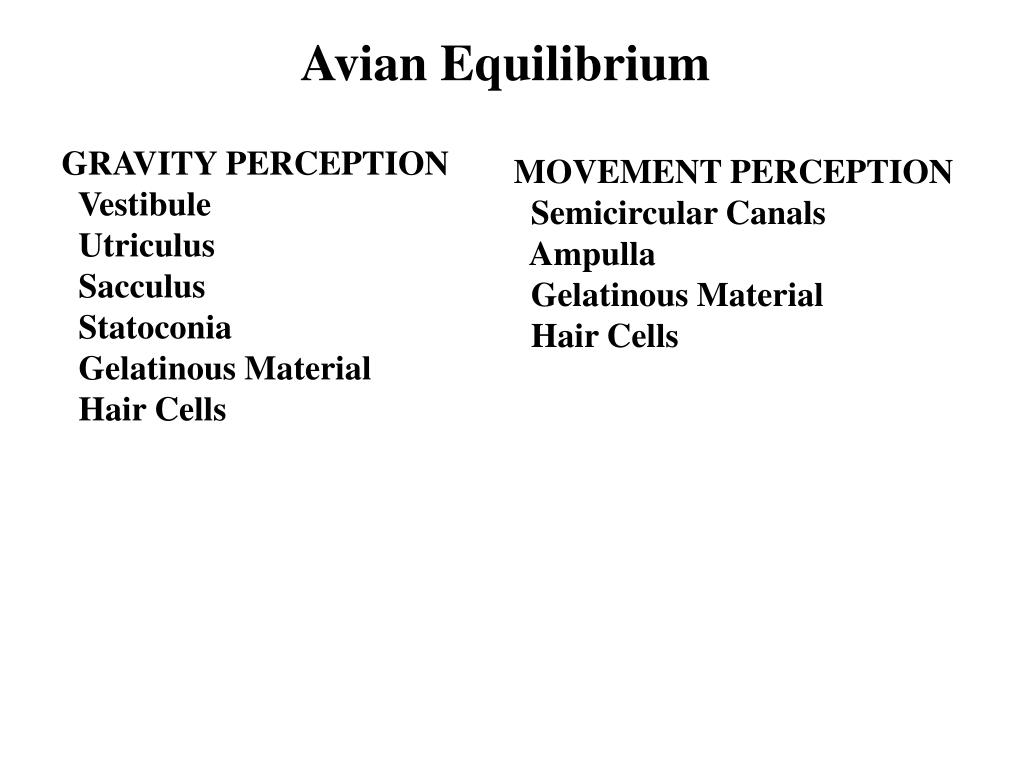 Avian Equilibrium

GRAVITY PERCEPTION
Vestibule
Utriculus
Sacculus
Statoconia
Gelatinous Material
Hair Cells

MOVEMENT PERCEPTION
Semicircular Canals
Ampulla
Gelatinous Material
Hair Cells